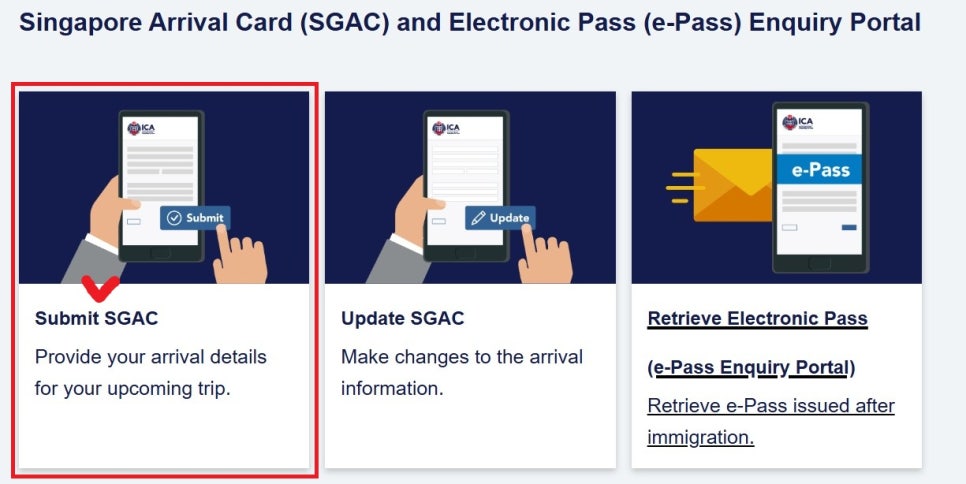 Singapore Arrival Card (SGAC) and Electronic Pass (e-Pass) Enquiry Portal

ICA

Submit

Submit SGAC

Provide your arrival details for your upcoming trip.

ICA

Update

Update SGAC

Make changes to the arrival information.

ICA

e-Pass

Retrieve Electronic Pass

(e-Pass Enquiry Portal)

Retrieve e-Pass issued after immigration.